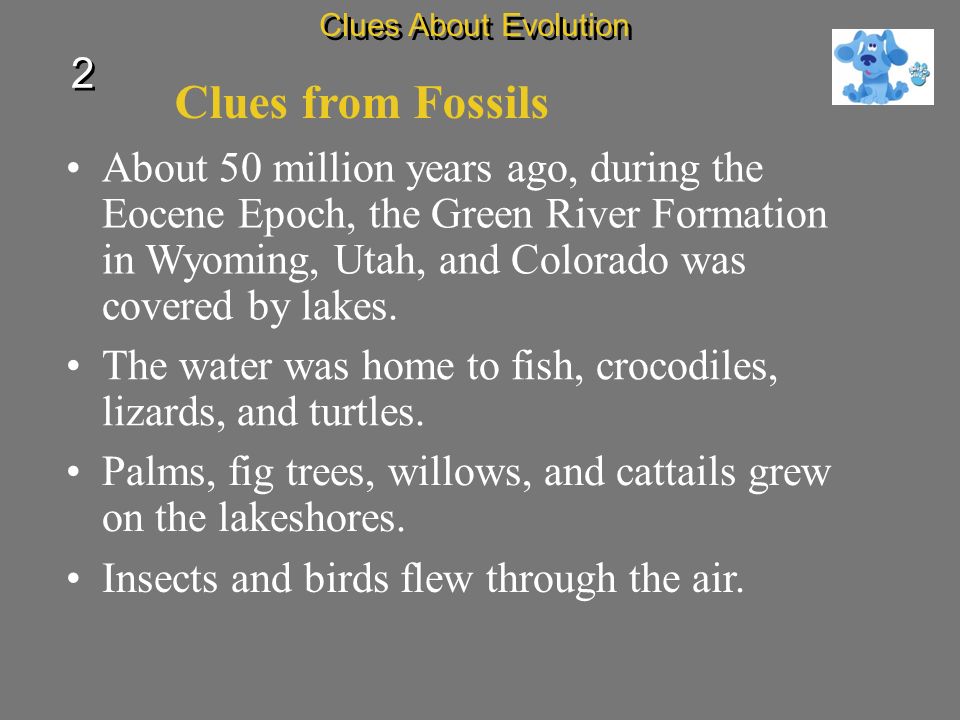 Clues About Evolution

2

Clues from Fossils

• About 50 million years ago, during the Eocene Epoch, the Green River Formation in Wyoming, Utah, and Colorado was covered by lakes.

• The water was home to fish, crocodiles, lizards, and turtles.

• Palms, fig trees, willows, and cattails grew on the lakeshores.

• Insects and birds flew through the air.